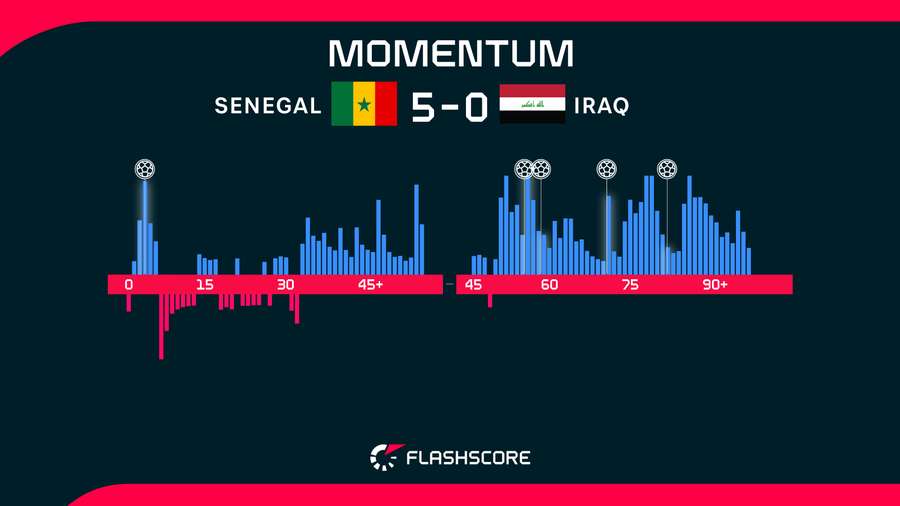 MOMENTUM

SENEGAL 5-0 IRAQ

0 15 30 45+ 45 60 75 90+

FLASHSCORE